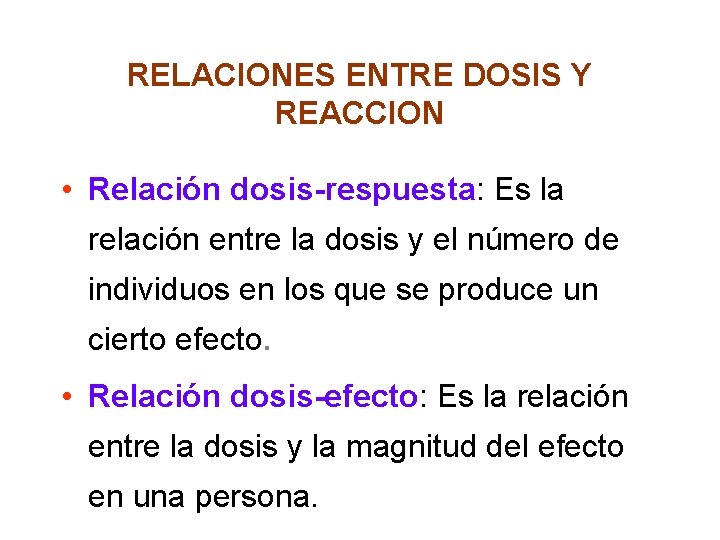 RELACIONES ENTRE DOSIS Y REACCION

• Relación dosis-respuesta: Es la relación entre la dosis y el número de individuos en los que se produce un cierto efecto.

• Relación dosis-efecto: Es la relación entre la dosis y la magnitud del efecto en una persona.